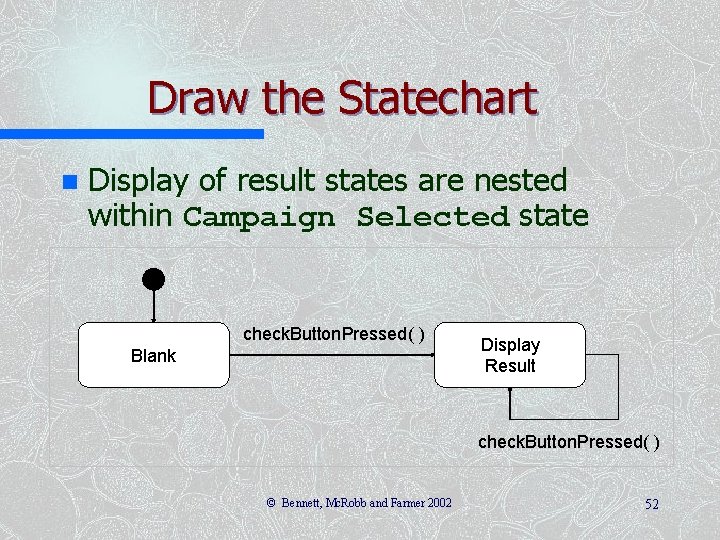 Draw the Statechart

Display of result states are nested within Campaign Selected state

Blank

checkButtonPressed( )

Display Result

checkButtonPressed( )

© Bennett, McRobb and Farmer 2002

52